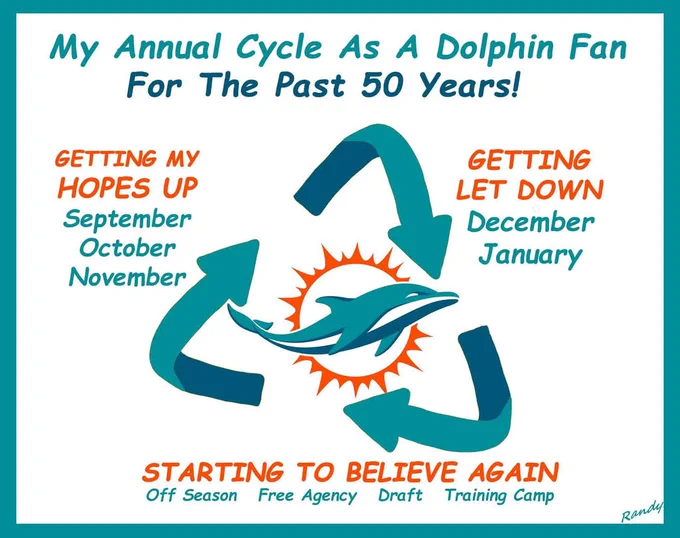 My Annual Cycle As A Dolphin Fan
For The Past 50 Years!

GETTING MY
HOPES UP
September
October
November

GETTING
LET DOWN
December
January

STARTING TO BELIEVE AGAIN
Off Season Free Agency Draft Training Camp

Randy